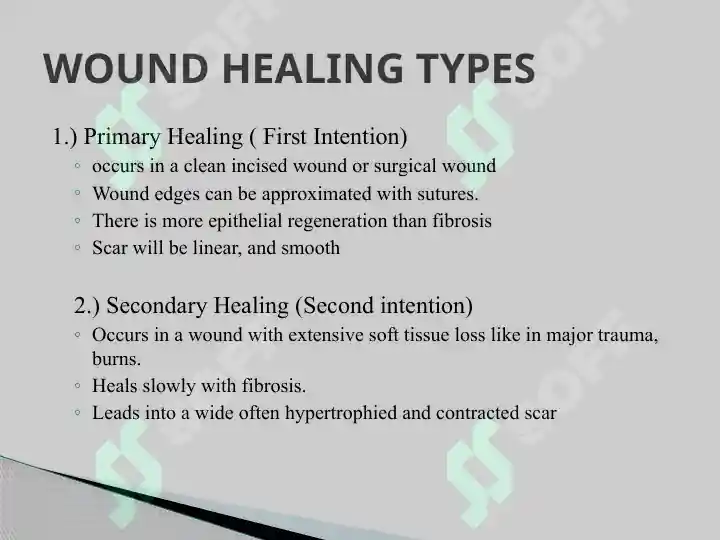 WOUND HEALING TYPES

1.) Primary Healing ( First Intention)

◦ occurs in a clean incised wound or surgical wound
◦ Wound edges can be approximated with sutures.
◦ There is more epithelial regeneration than fibrosis
◦ Scar will be linear, and smooth

2.) Secondary Healing (Second intention)

◦ Occurs in a wound with extensive soft tissue loss like in major trauma, burns.
◦ Heals slowly with fibrosis.
◦ Leads into a wide often hypertrophied and contracted scar